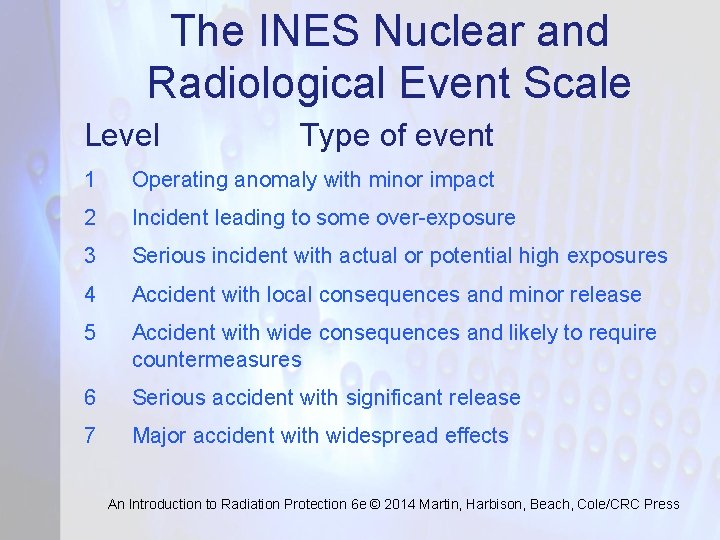 The INES Nuclear and Radiological Event Scale

| Level | Type of event |
|---|---|
| 1 | Operating anomaly with minor impact |
| 2 | Incident leading to some over-exposure |
| 3 | Serious incident with actual or potential high exposures |
| 4 | Accident with local consequences and minor release |
| 5 | Accident with wide consequences and likely to require countermeasures |
| 6 | Serious accident with significant release |
| 7 | Major accident with widespread effects |

An Introduction to Radiation Protection 6e © 2014 Martin, Harbison, Beach, Cole/CRC Press